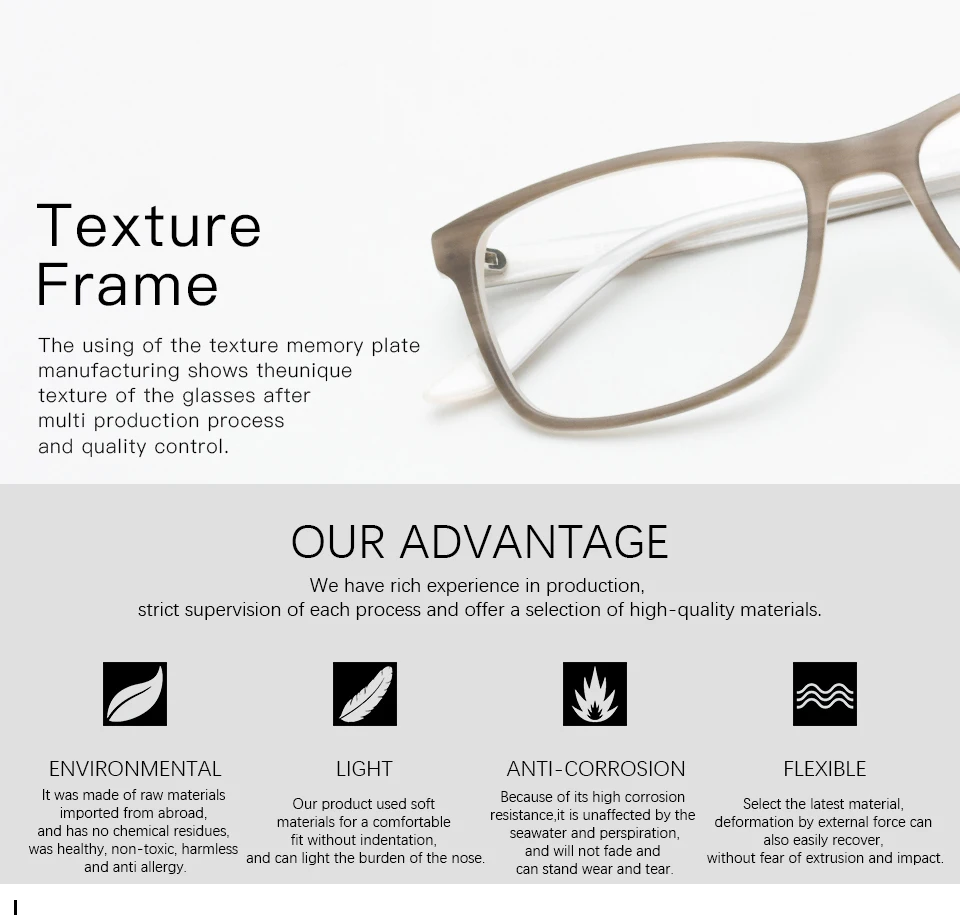 Texture Frame

The using of the texture memory plate manufacturing shows theunique texture of the glasses after multi production process and quality control.

OUR ADVANTAGE

We have rich experience in production, strict supervision of each process and offer a selection of high-quality materials.

ENVIRONMENTAL

It was made of raw materials imported from abroad, and has no chemical residues, was healthy, non-toxic, harmless and anti allergy.

LIGHT

Our product used soft materials for a comfortable fit without indentation, and can light the burden of the nose.

ANTI-CORROSION

Because of its high corrosion resistance,it is unaffected by the seawater and perspiration, and will not fade and can stand wear and tear.

FLEXIBLE

Select the latest material, deformation by external force can also easily recover, without fear of extrusion and impact.